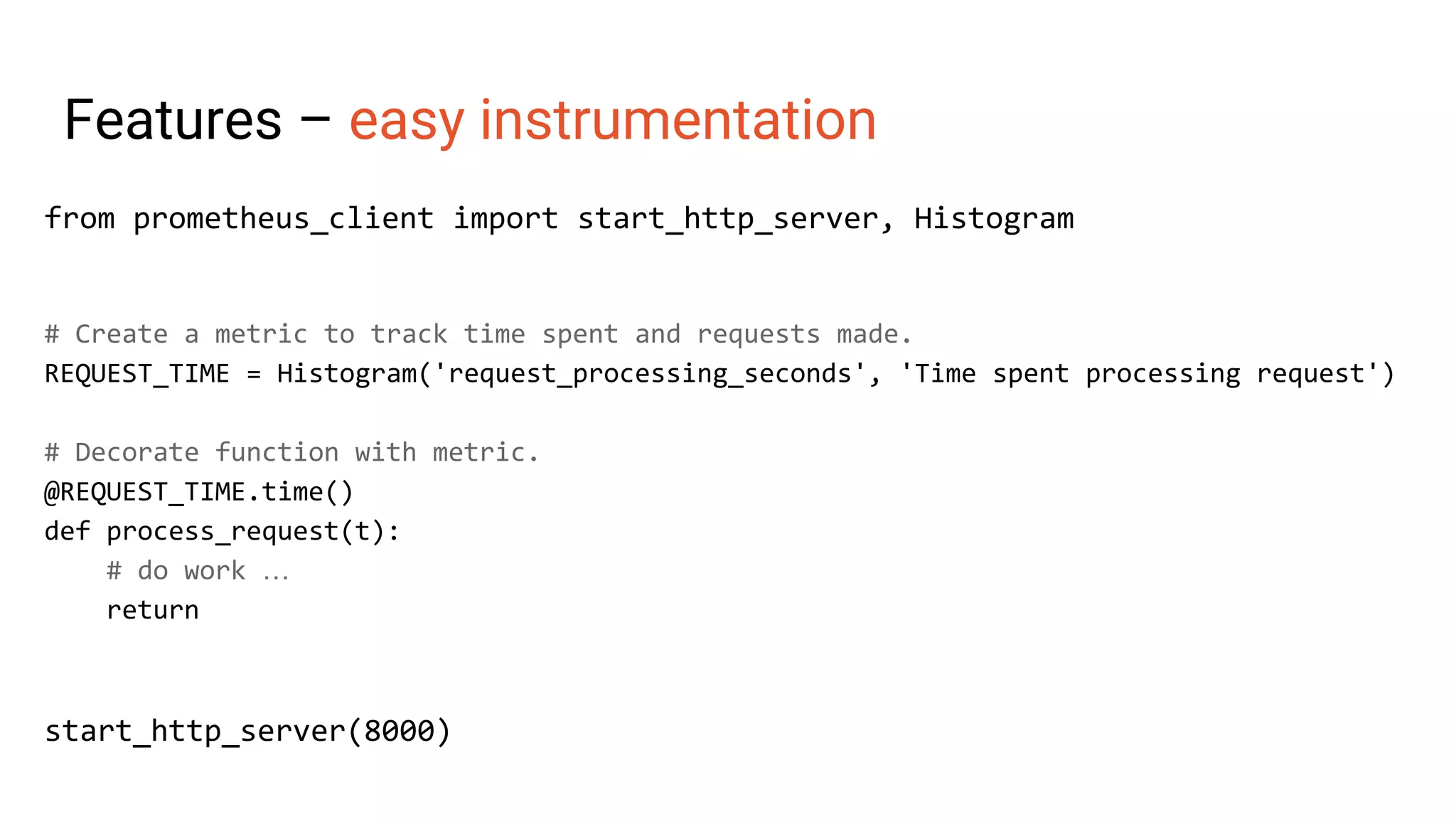 Features – easy instrumentation

from prometheus_client import start_http_server, Histogram

# Create a metric to track time spent and requests made.
REQUEST_TIME = Histogram('request_processing_seconds', 'Time spent processing request')

# Decorate function with metric.
@REQUEST_TIME.time()
def process_request(t):
    # do work ...
    return

start_http_server(8000)